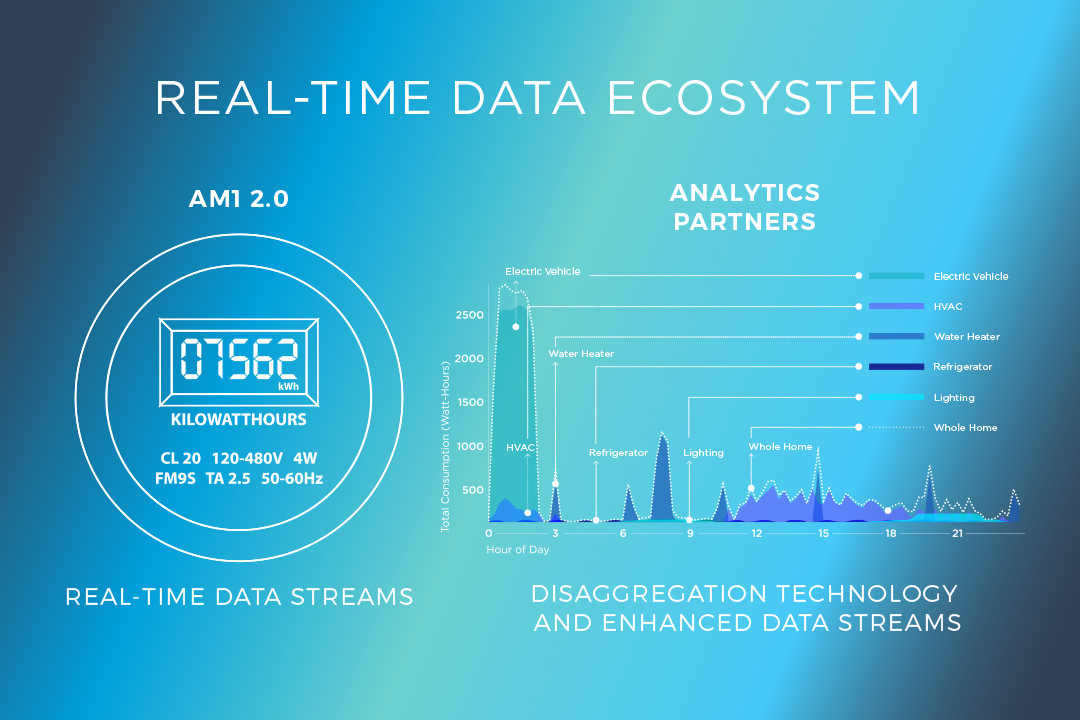 REAL-TIME DATA ECOSYSTEM

AM1 2.0

07562
kWh
KILOWATTHOURS
CL 20 120-480V 4W
FM9S TA 2.5 50-60Hz

REAL-TIME DATA STREAMS

ANALYTICS PARTNERS

Electric Vehicle
Water Heater
HVAC
Refrigerator
Lighting
Whole Home

Electric Vehicle
HVAC
Water Heater
Refrigerator
Lighting
Whole Home

Total Consumption (Watt-Hours)
2500
2000
1500
1000
500
0
3
6
9
12
15
18
21
Hour of Day

DISAGGREGATION TECHNOLOGY AND ENHANCED DATA STREAMS